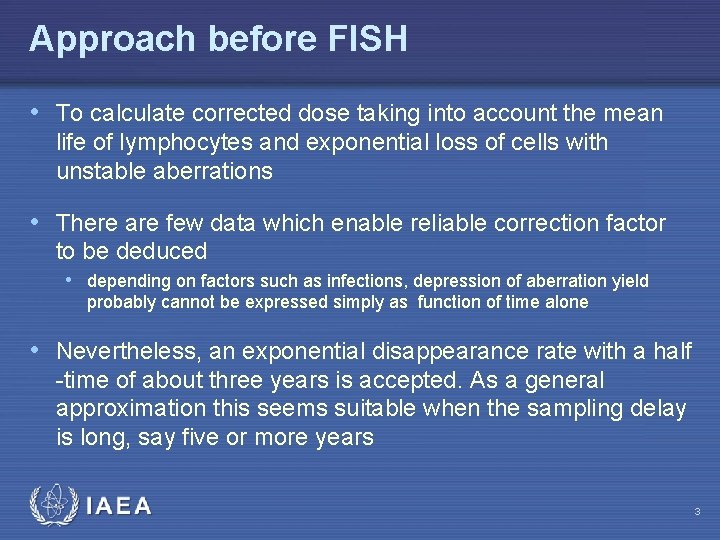 Approach before FISH

• To calculate corrected dose taking into account the mean life of lymphocytes and exponential loss of cells with unstable aberrations

• There are few data which enable reliable correction factor to be deduced

• depending on factors such as infections, depression of aberration yield probably cannot be expressed simply as function of time alone

• Nevertheless, an exponential disappearance rate with a half -time of about three years is accepted. As a general approximation this seems suitable when the sampling delay is long, say five or more years

IAEA

3